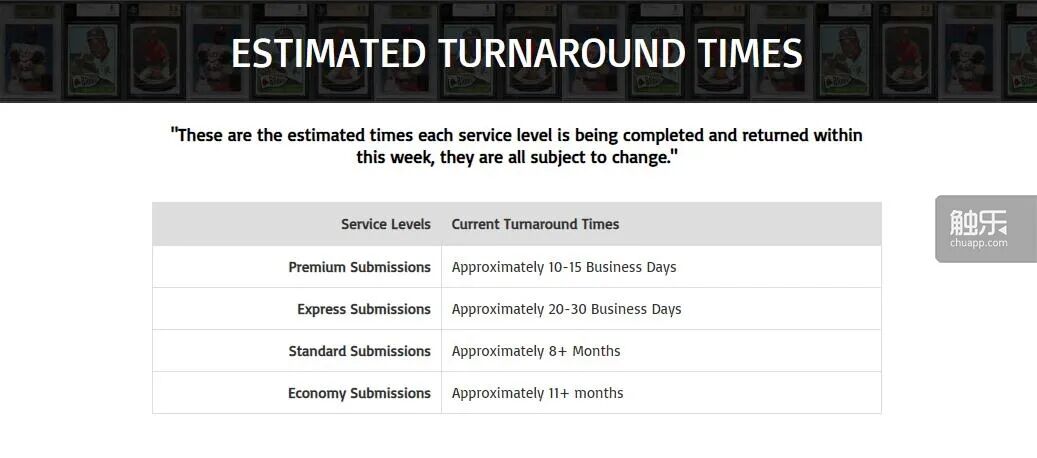 ESTIMATED TURNAROUND TIMES

"These are the estimated times each service level is being completed and returned within this week, they are all subject to change."

| Service Levels | Current Turnaround Times |
|---|---|
| Premium Submissions | Approximately 10-15 Business Days |
| Express Submissions | Approximately 20-30 Business Days |
| Standard Submissions | Approximately 8+ Months |
| Economy Submissions | Approximately 11+ months |

触乐
chuapp.com